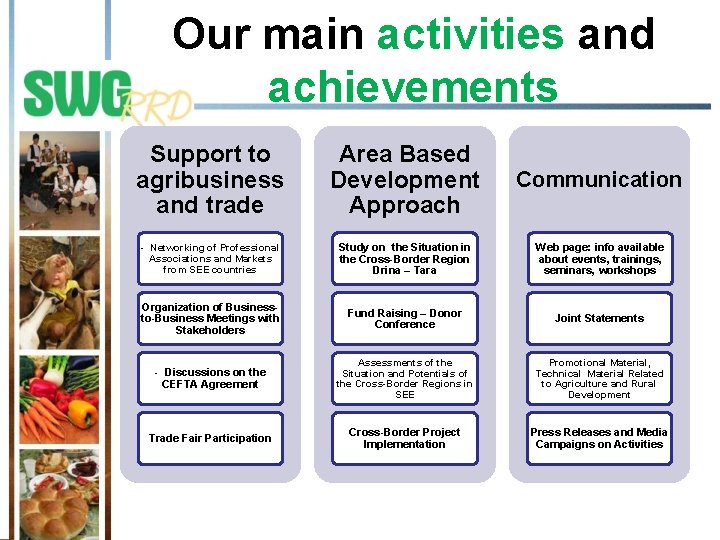 Our main activities and achievements

SWG RRD

Support to agribusiness and trade

- Networking of Professional Associations and Markets from SEE countries

Organization of Business-to-Business Meetings with Stakeholders

- Discussions on the CEFTA Agreement

Trade Fair Participation

Area Based Development Approach

Study on the Situation in the Cross-Border Region Drina – Tara

Fund Raising – Donor Conference

Assessments of the Situation and Potentials of the Cross-Border Regions in SEE

Cross-Border Project Implementation

Communication

Web page: info available about events, trainings, seminars, workshops

Joint Statements

Promotional Material, Technical Material Related to Agriculture and Rural Development

Press Releases and Media Campaigns on Activities